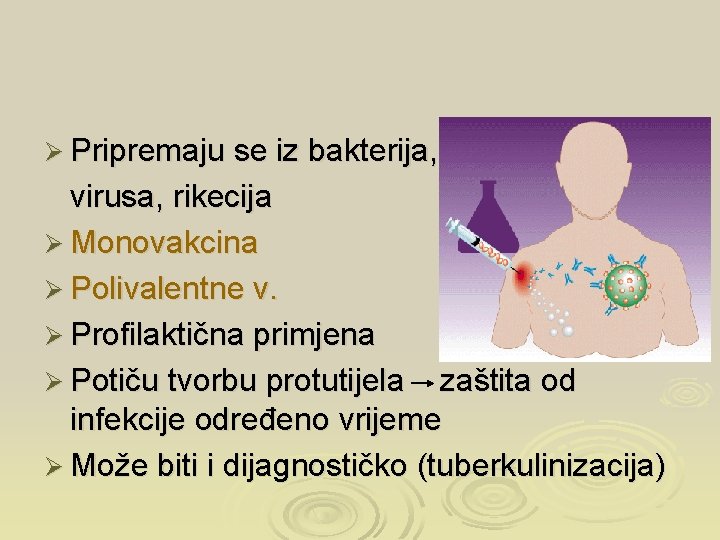 ➢ Pripremaju se iz bakterija, virusa, rikecija
➢ Monovakcina
➢ Polivalentne v.
➢ Profilaktična primjena
➢ Potiču tvorbu protutijela → zaštita od infekcije određeno vrijeme
➢ Može biti i dijagnostičko (tuberkulinizacija)